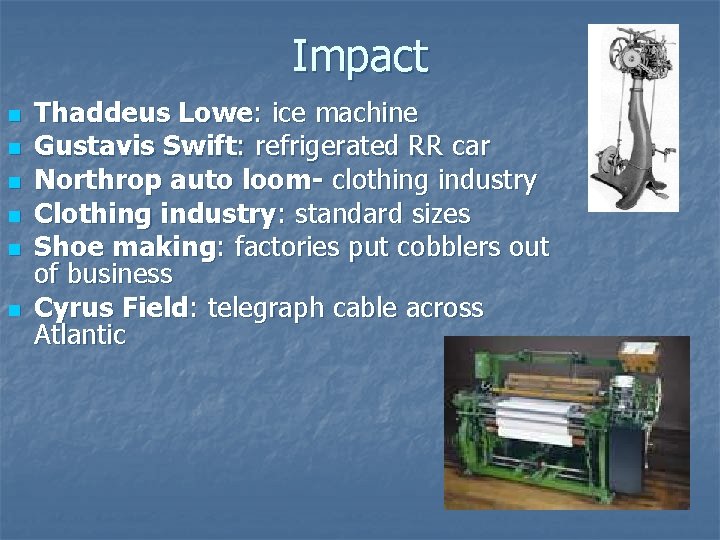 Impact

- Thaddeus Lowe: ice machine
- Gustavis Swift: refrigerated RR car
- Northrop auto loom- clothing industry
- Clothing industry: standard sizes
- Shoe making: factories put cobblers out of business
- Cyrus Field: telegraph cable across Atlantic